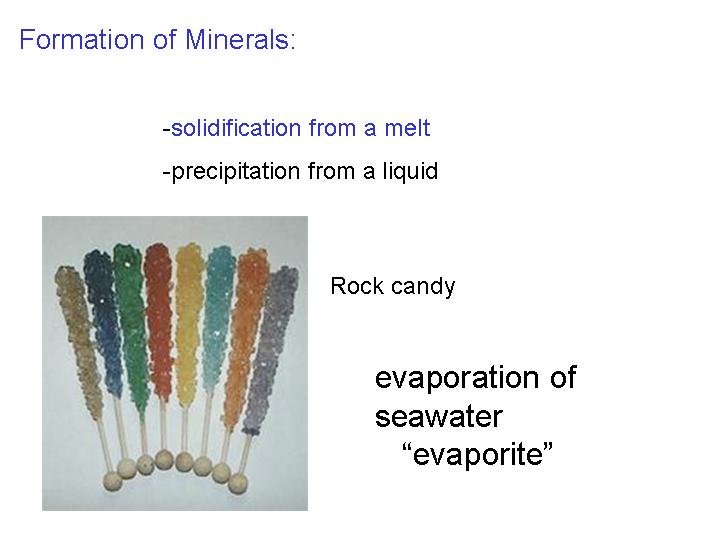 Formation of Minerals:

-solidification from a melt

-precipitation from a liquid

Rock candy

evaporation of seawater
“evaporite”